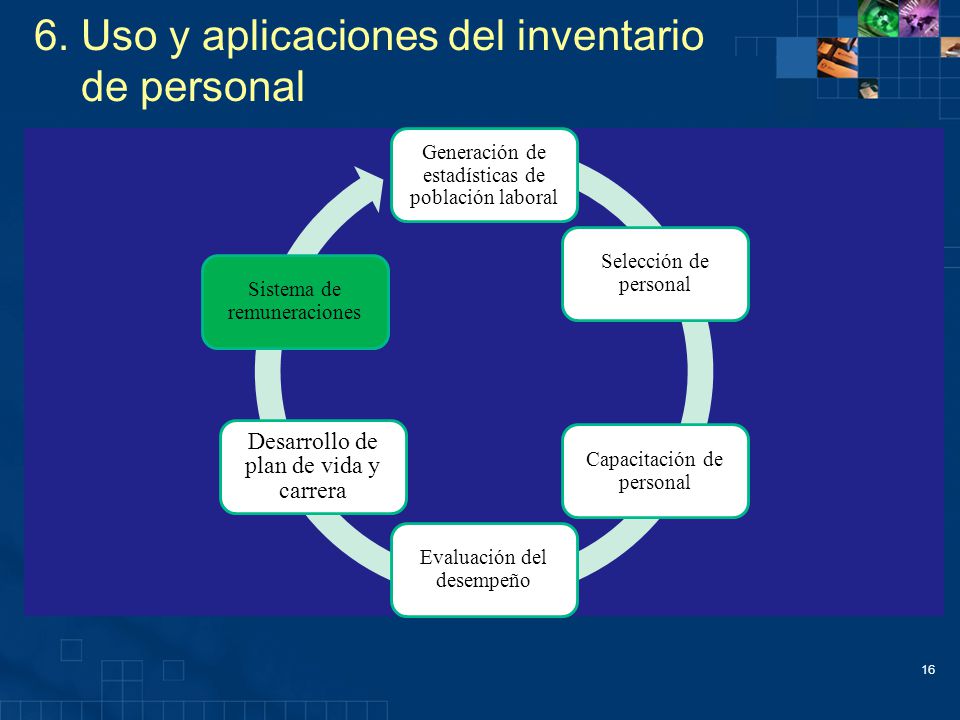 6. Uso y aplicaciones del inventario de personal

Generación de estadísticas de población laboral

Selección de personal

Capacitación de personal

Evaluación del desempeño

Desarrollo de plan de vida y carrera

Sistema de remuneraciones

16